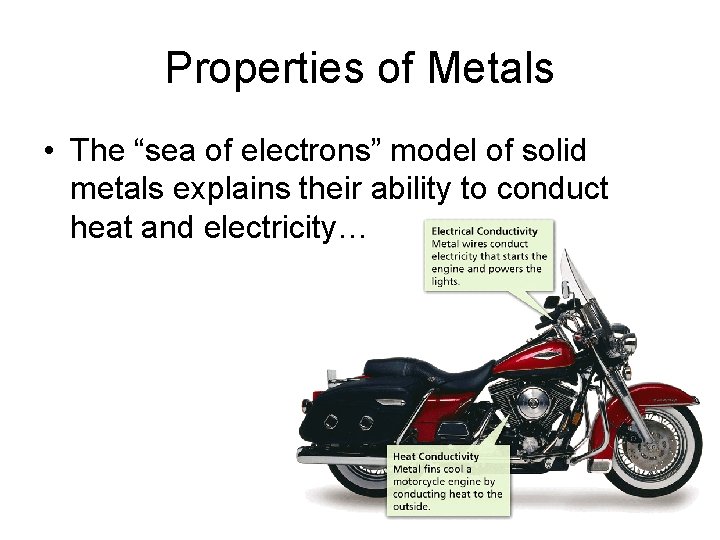 Properties of Metals

• The “sea of electrons” model of solid metals explains their ability to conduct heat and electricity…

Electrical Conductivity
Metal wires conduct electricity that starts the engine and powers the lights.

Heat Conductivity
Metal fins cool a motorcycle engine by conducting heat to the outside.